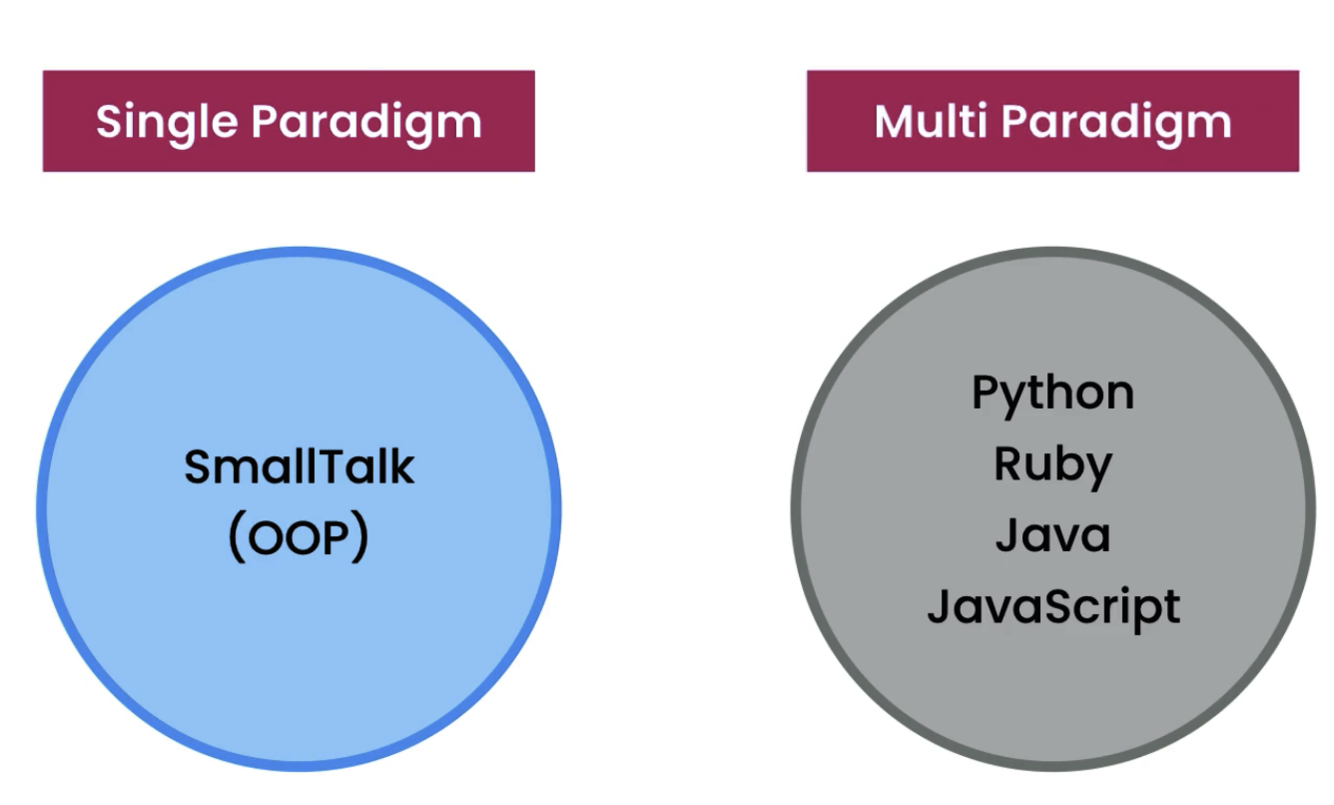 Single Paradigm

SmallTalk
(OOP)

Multi Paradigm

Python
Ruby
Java
JavaScript